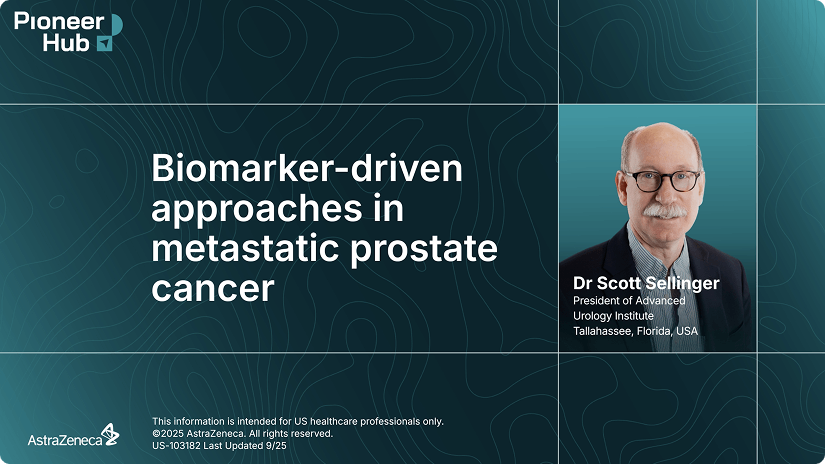 Pioneer Hub

Biomarker-driven approaches in metastatic prostate cancer

Dr Scott Sellinger
President of Advanced Urology Institute
Tallahassee, Florida, USA

AstraZeneca

This information is intended for US healthcare professionals only.
©2025 AstraZeneca. All rights reserved.
US-103182 Last Updated 9/25